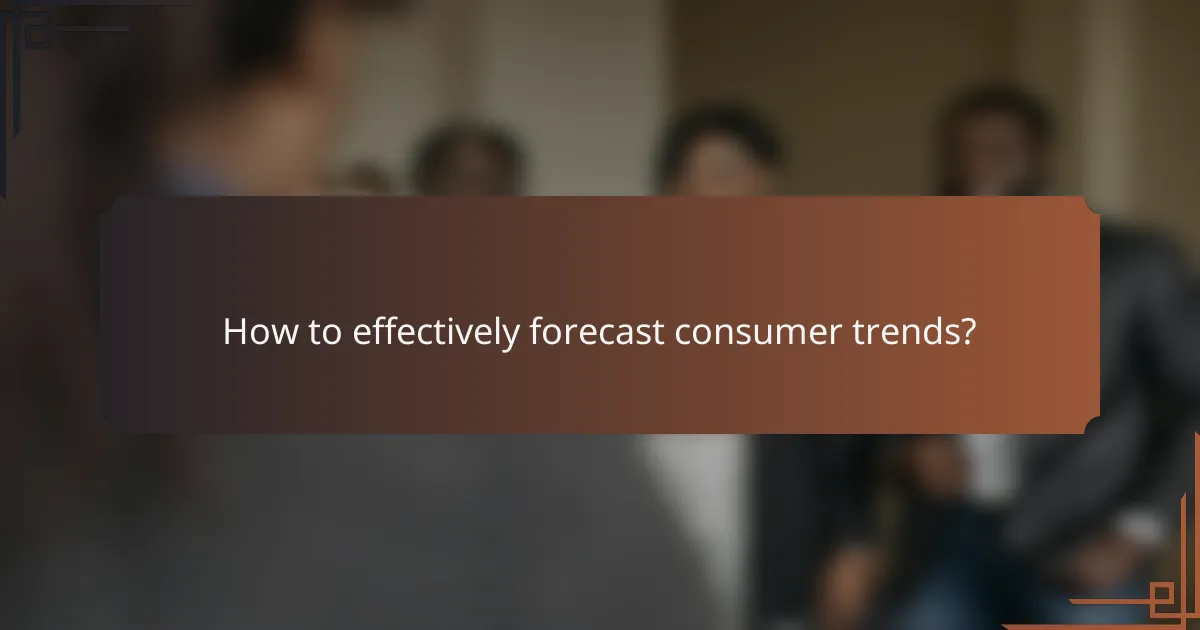 How to effectively forecast consumer trends?